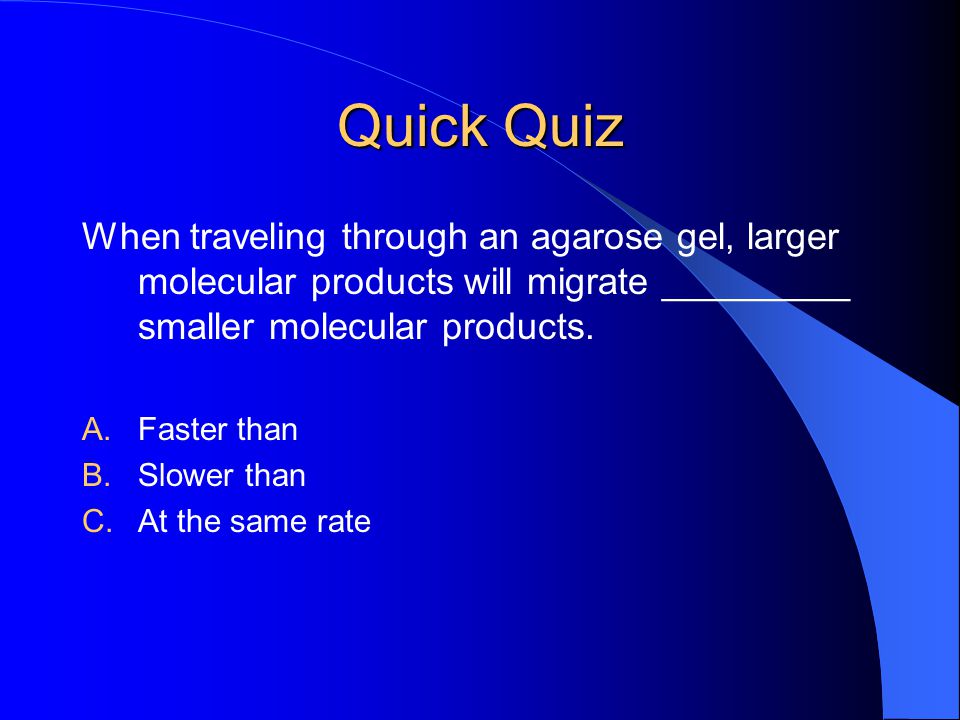 Quick Quiz

When traveling through an agarose gel, larger molecular products will migrate __________ smaller molecular products.

A. Faster than
B. Slower than
C. At the same rate